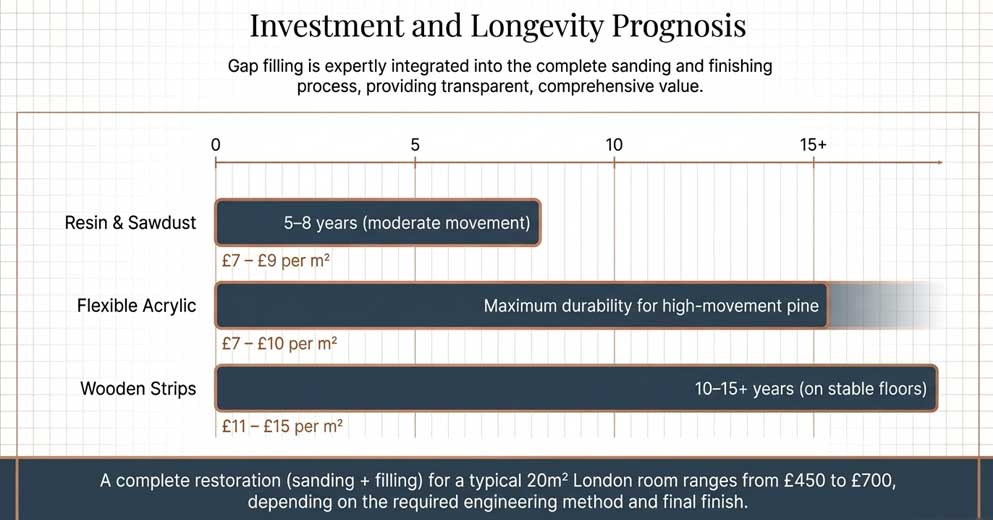 Investment and Longevity Prognosis

Gap filling is expertly integrated into the complete sanding and finishing process, providing transparent, comprehensive value.

0
5
10
15+

Resin & Sawdust
5–8 years (moderate movement)
£7 – £9 per m²

Flexible Acrylic
Maximum durability for high-movement pine
£7 – £10 per m²

Wooden Strips
10–15+ years (on stable floors)
£11 – £15 per m²

A complete restoration (sanding + filling) for a typical 20m² London room ranges from £450 to £700, depending on the required engineering method and final finish.